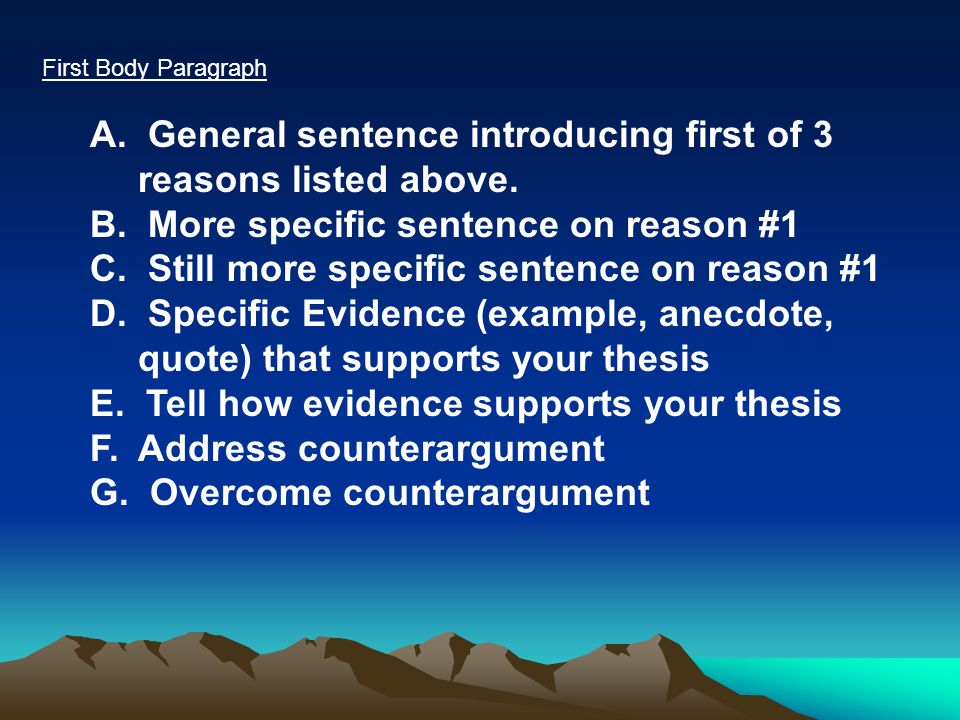 First Body Paragraph

A. General sentence introducing first of 3 reasons listed above.
B. More specific sentence on reason #1
C. Still more specific sentence on reason #1
D. Specific Evidence (example, anecdote, quote) that supports your thesis
E. Tell how evidence supports your thesis
F. Address counterargument
G. Overcome counterargument